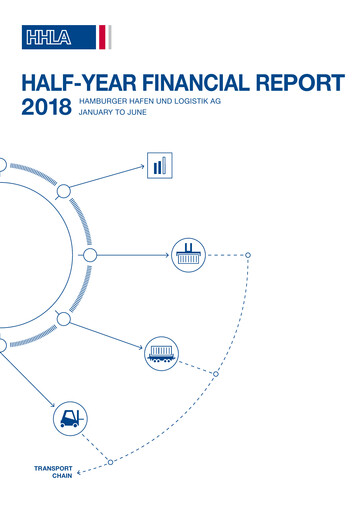 HHLA

HALF-YEAR FINANCIAL REPORT
2018 HAMBURGER HAFEN UND LOGISTIK AG
JANUARY TO JUNE

TRANSPORT CHAIN